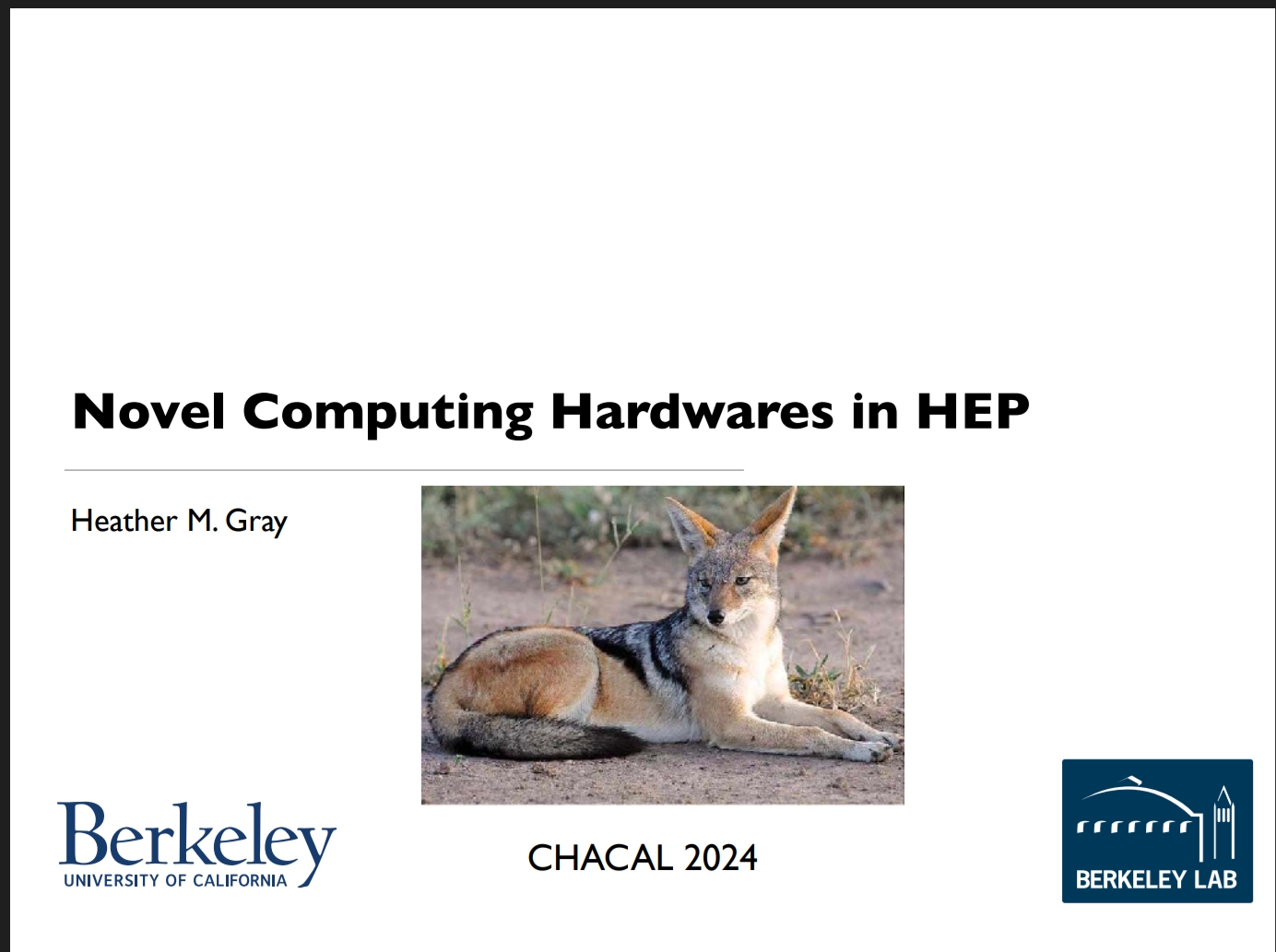 Novel Computing Hardwares in HEP

Heather M. Gray

Berkeley
UNIVERSITY OF CALIFORNIA

CHACAL 2024

BERKELEY LAB